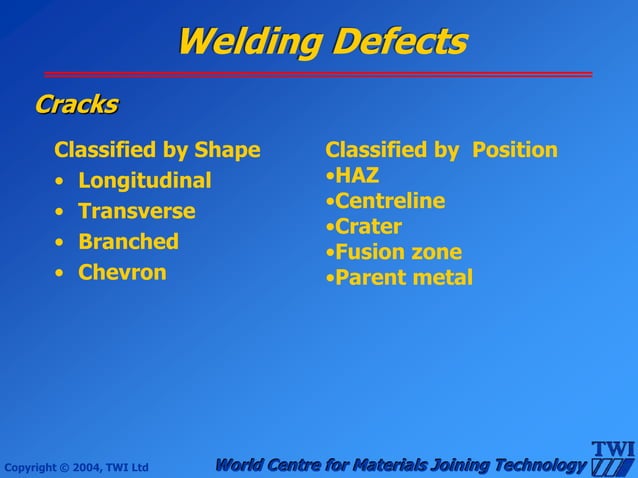 Welding Defects

Cracks

Classified by Shape
• Longitudinal
• Transverse
• Branched
• Chevron

Classified by Position
•HAZ
•Centreline
•Crater
•Fusion zone
•Parent metal

Copyright © 2004, TWI Ltd

World Centre for Materials Joining Technology

TWI